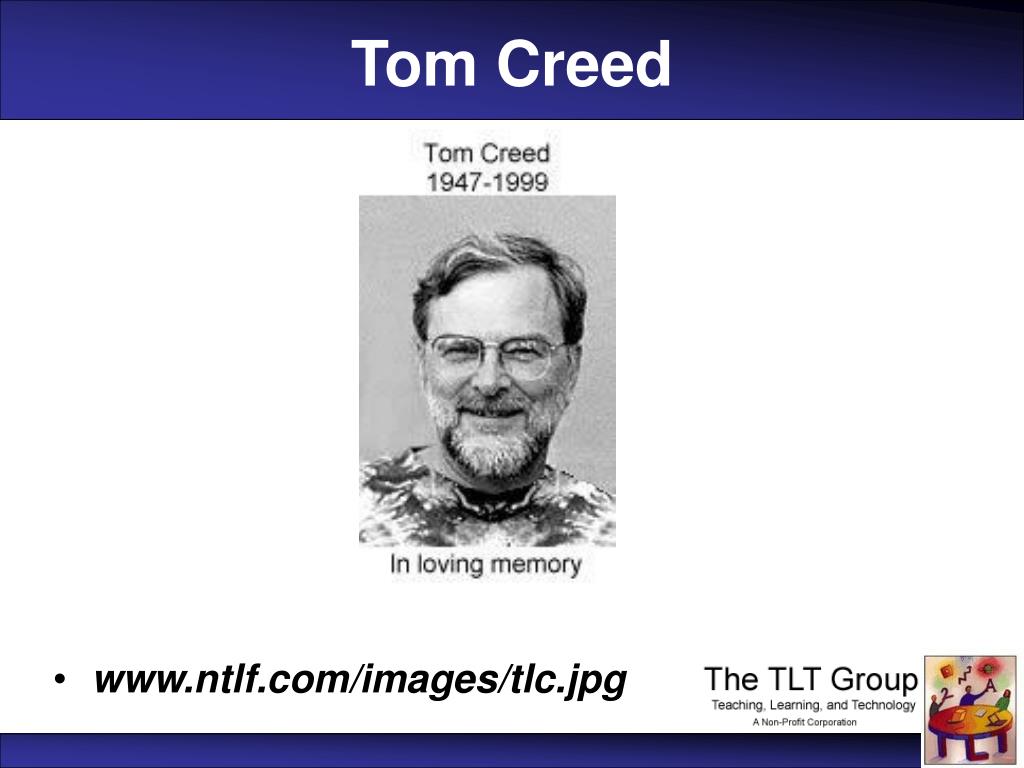 Tom Creed

Tom Creed
1947-1999

In loving memory

• www.ntlf.com/images/tlc.jpg

The TLT Group
Teaching, Learning, and Technology
A Non-Profit Corporation